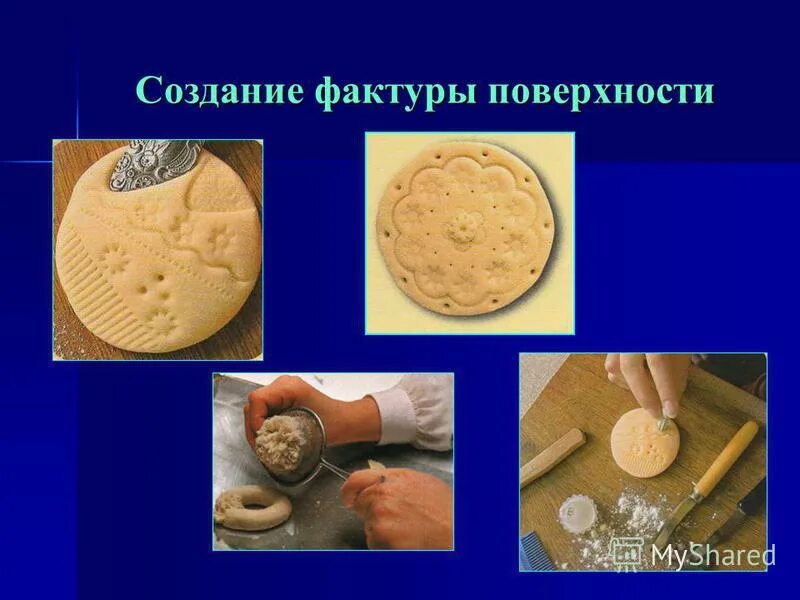 Создание фактуры поверхности

MyShared